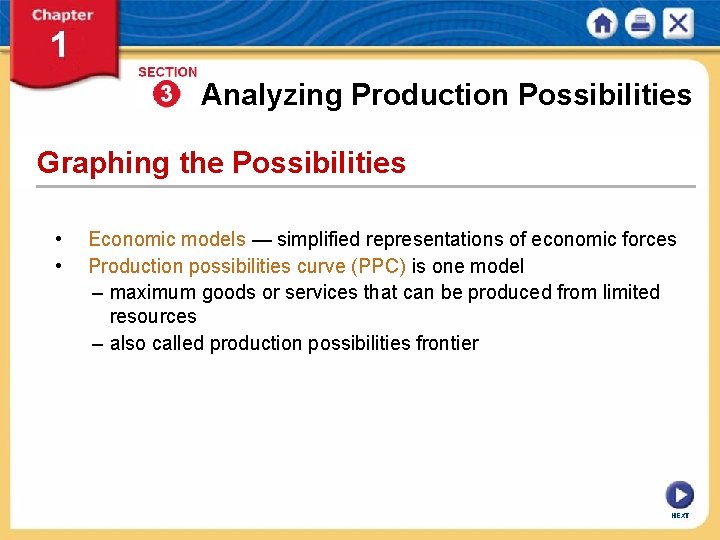 Chapter
1

SECTION
3 Analyzing Production Possibilities

Graphing the Possibilities

• Economic models — simplified representations of economic forces
• Production possibilities curve (PPC) is one model
– maximum goods or services that can be produced from limited resources
– also called production possibilities frontier

NEXT